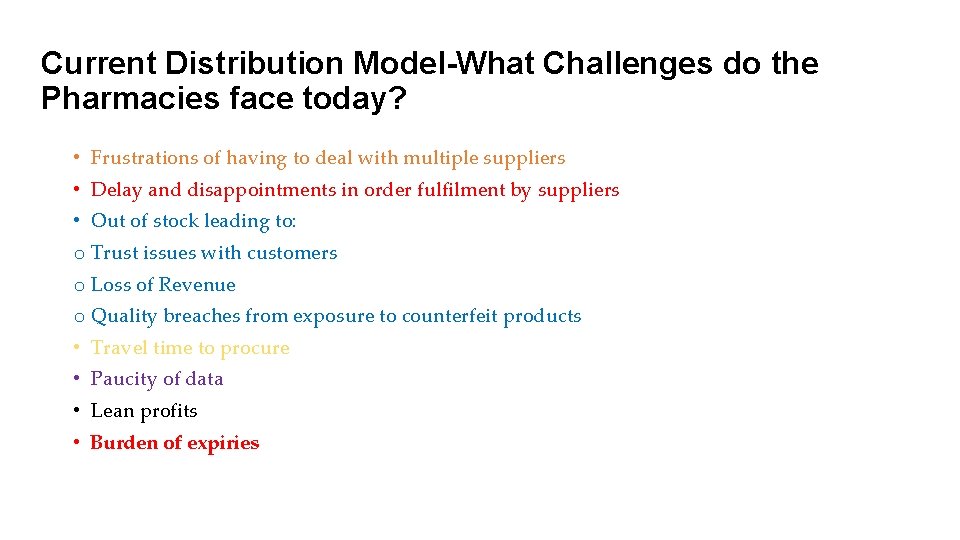 Current Distribution Model-What Challenges do the Pharmacies face today?

• Frustrations of having to deal with multiple suppliers
• Delay and disappointments in order fulfilment by suppliers
• Out of stock leading to:
o Trust issues with customers
o Loss of Revenue
o Quality breaches from exposure to counterfeit products
• Travel time to procure
• Paucity of data
• Lean profits
• Burden of expiries